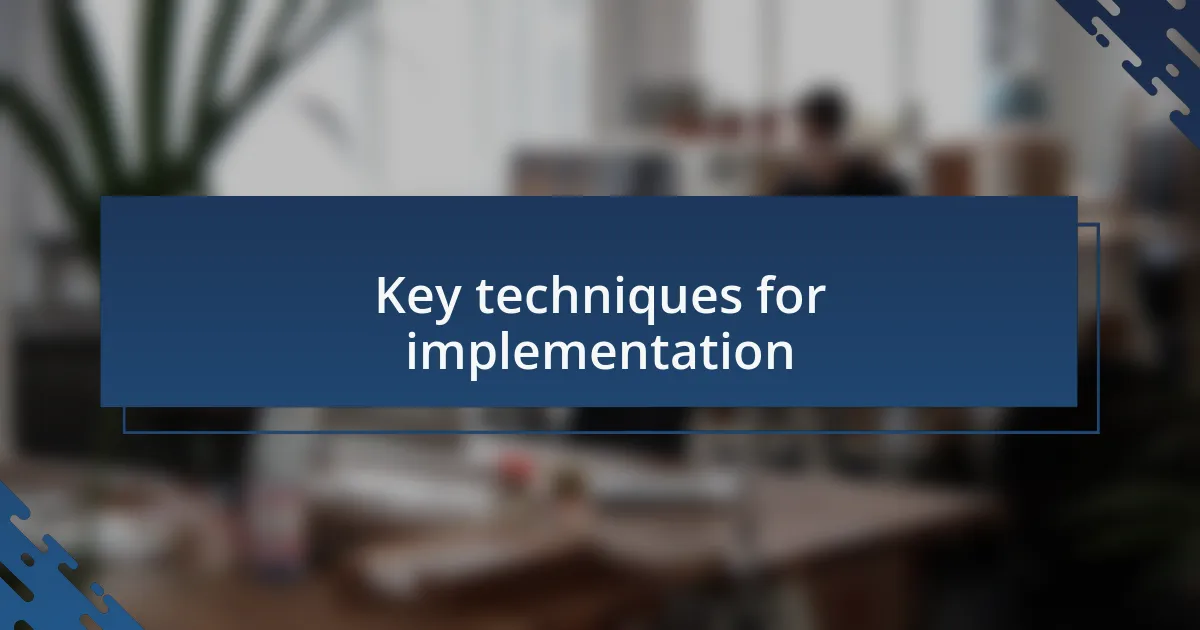 Key techniques for implementation